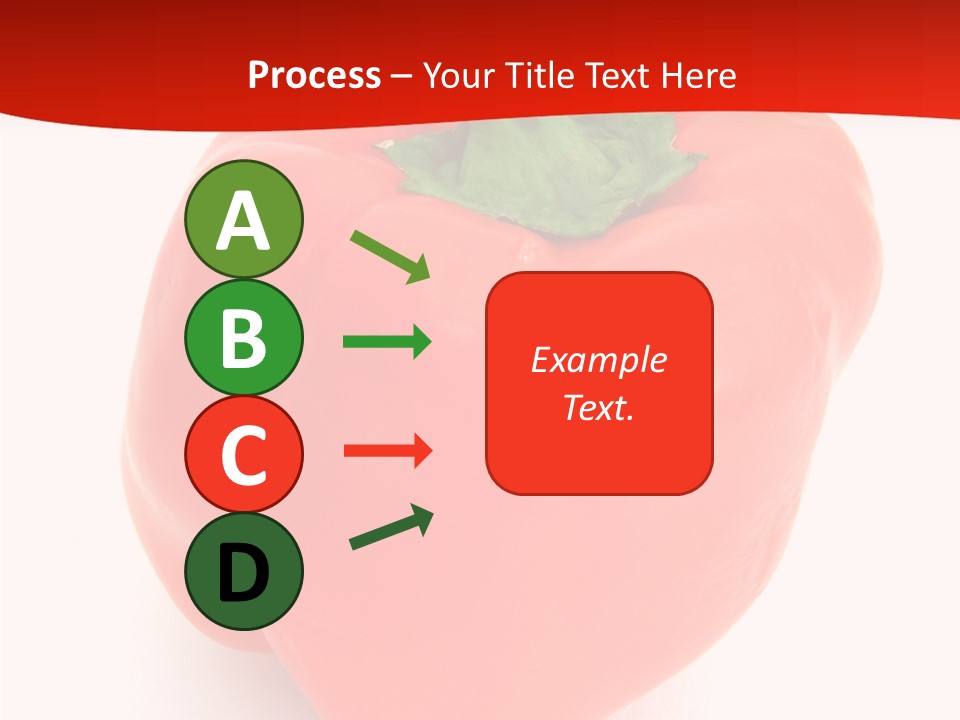 Process – Your Title Text Here

A

B

C

D

Example Text.